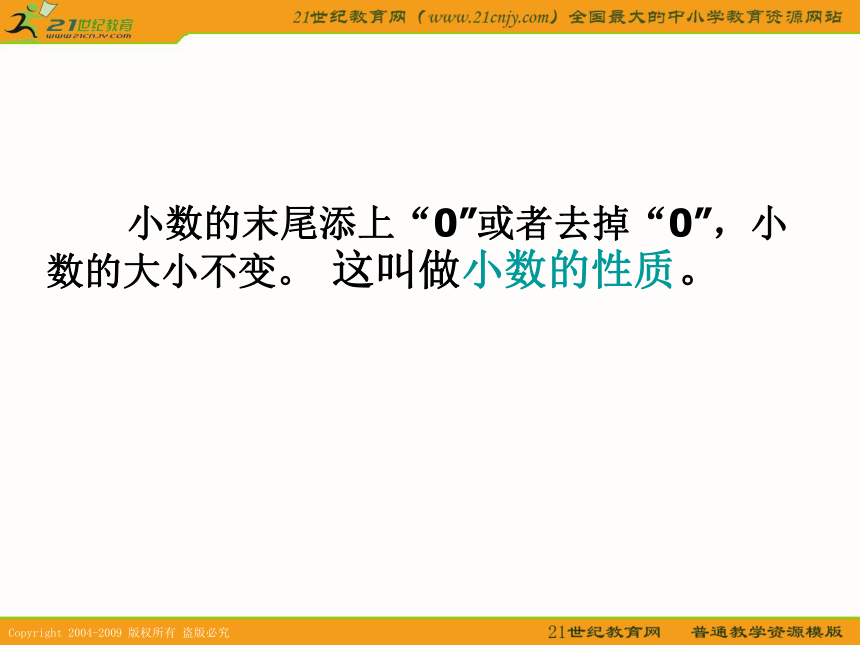 21世纪教育
www.21cnjy.com

21世纪教育网（www.21cnjy.com）全国最大的中小学教育资源网站

小数的末尾添上“0”或者去掉“0”，小数的大小不变。 这叫做小数的性质。

Copyright 2004-2009 版权所有 盗版必究

21世纪教育网 普通教学资源模版